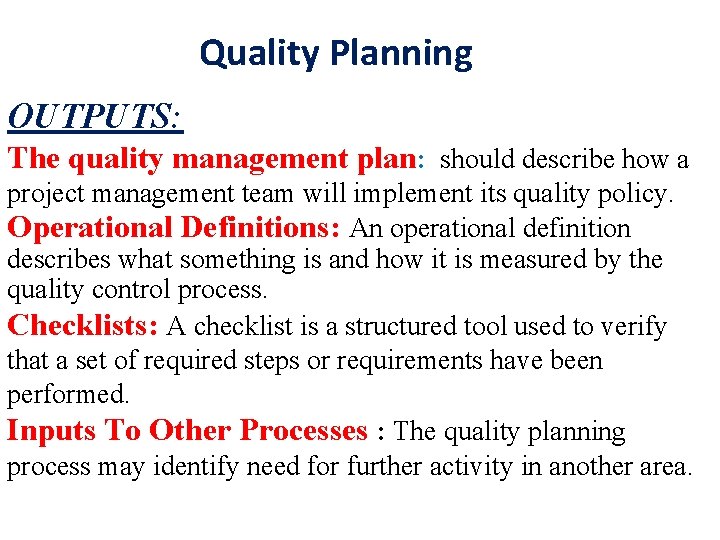 Quality Planning

OUTPUTS:

The quality management plan: should describe how a project management team will implement its quality policy.

Operational Definitions: An operational definition describes what something is and how it is measured by the quality control process.

Checklists: A checklist is a structured tool used to verify that a set of required steps or requirements have been performed.

Inputs To Other Processes : The quality planning process may identify need for further activity in another area.